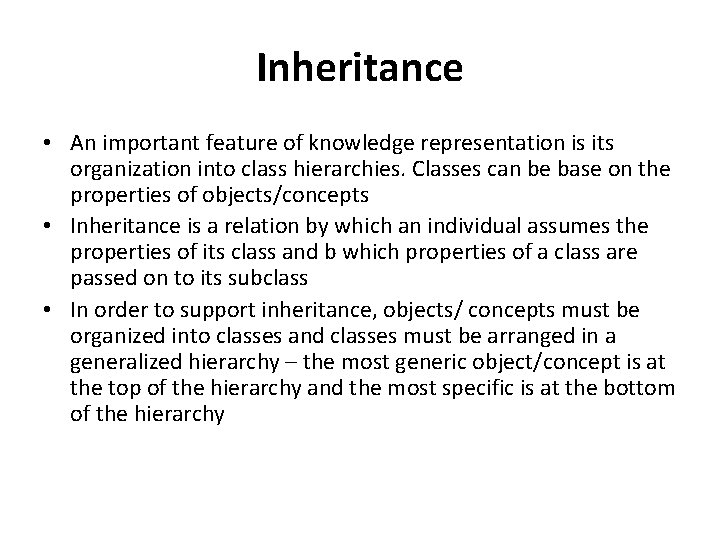 Inheritance

• An important feature of knowledge representation is its organization into class hierarchies. Classes can be base on the properties of objects/concepts
• Inheritance is a relation by which an individual assumes the properties of its class and b which properties of a class are passed on to its subclass
• In order to support inheritance, objects/ concepts must be organized into classes and classes must be arranged in a generalized hierarchy – the most generic object/concept is at the top of the hierarchy and the most specific is at the bottom of the hierarchy